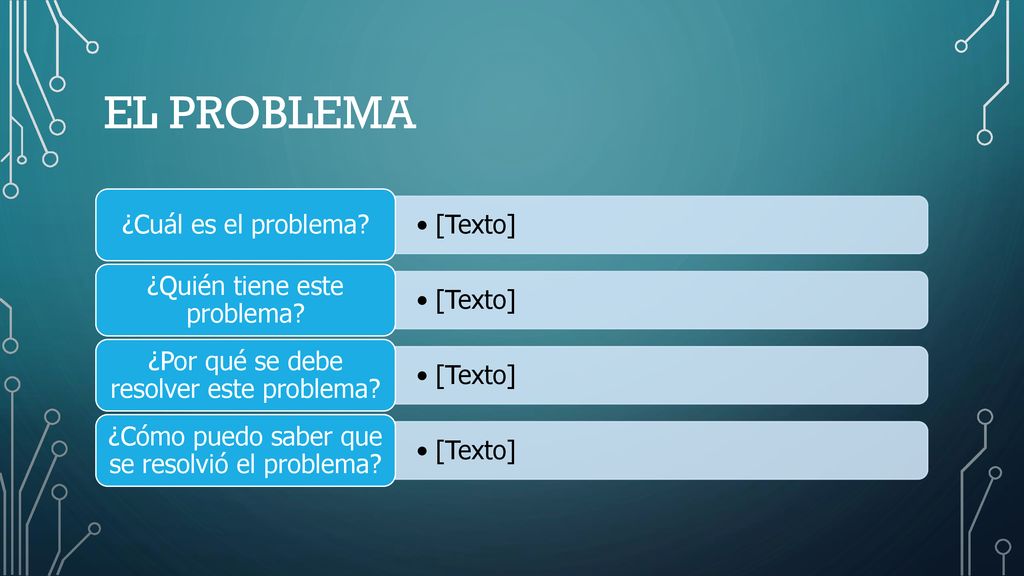 EL PROBLEMA

¿Cuál es el problema?
• [Texto]

¿Quién tiene este problema?
• [Texto]

¿Por qué se debe resolver este problema?
• [Texto]

¿Cómo puedo saber que se resolvió el problema?
• [Texto]